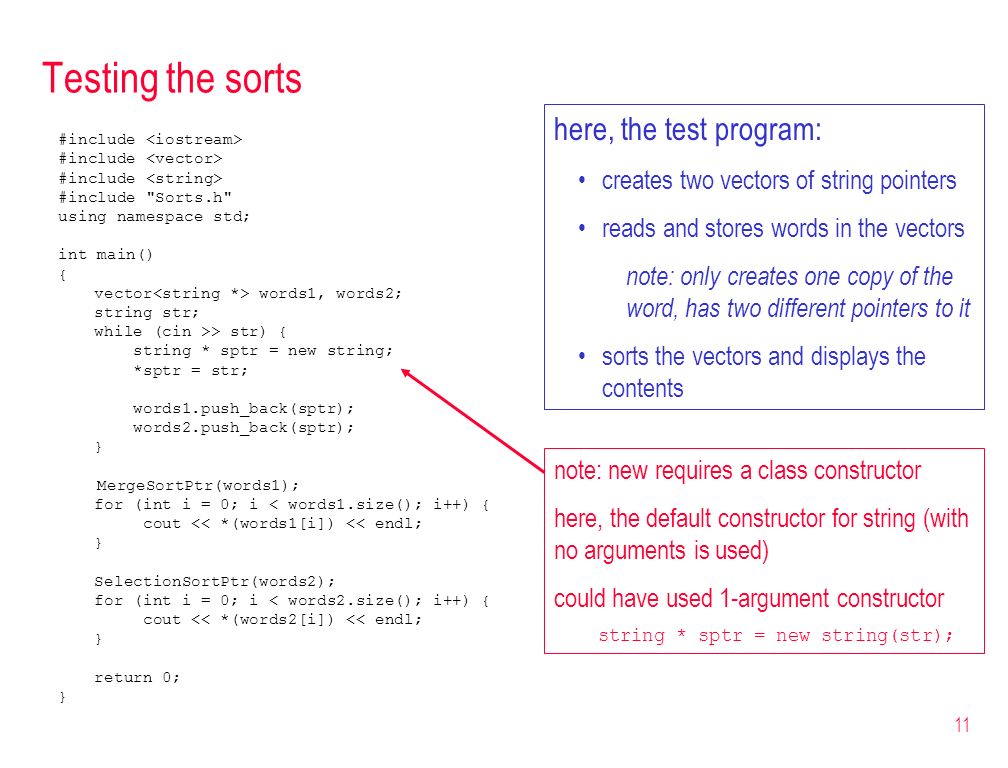 Testing the sorts

#include <iostream>
#include <vector>
#include <string>
#include "Sorts.h"
using namespace std;

int main()
{
    vector<string *> words1, words2;
    string str;
    while (cin >> str) {
        string * sptr = new string;
        *sptr = str;

        words1.push_back(sptr);
        words2.push_back(sptr);
    }

    MergeSortPtr(words1);
    for (int i = 0; i < words1.size(); i++) {
        cout << *(words1[i]) << endl;
    }

    SelectionSortPtr(words2);
    for (int i = 0; i < words2.size(); i++) {
        cout << *(words2[i]) << endl;
    }

    return 0;
}

here, the test program:

• creates two vectors of string pointers

• reads and stores words in the vectors

note: only creates one copy of the word, has two different pointers to it

• sorts the vectors and displays the contents

note: new requires a class constructor

here, the default constructor for string (with no arguments is used)

could have used 1-argument constructor

string * sptr = new string(str);

11